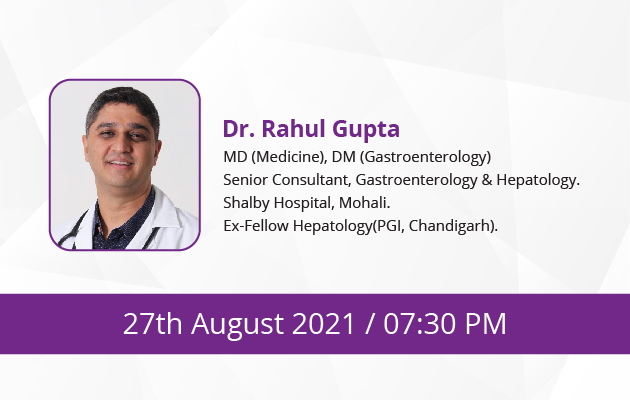 Dr. Rahul Gupta
MD (Medicine), DM (Gastroenterology)
Senior Consultant, Gastroenterology & Hepatology.
Shalby Hospital, Mohali.
Ex-Fellow Hepatology(PGI, Chandigarh).

27th August 2021 / 07:30 PM